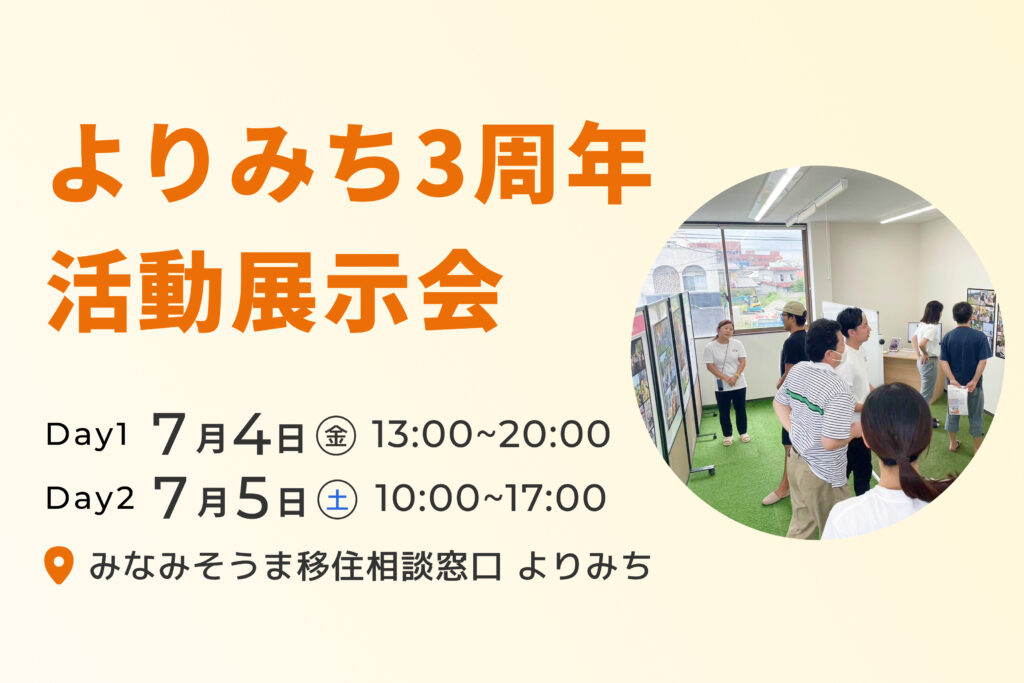 よりみち3周年
活動展示会

Day1 7月4日 金 13:00~20:00
Day2 7月5日 土 10:00~17:00

みなみそうま移住相談窓口 よりみち